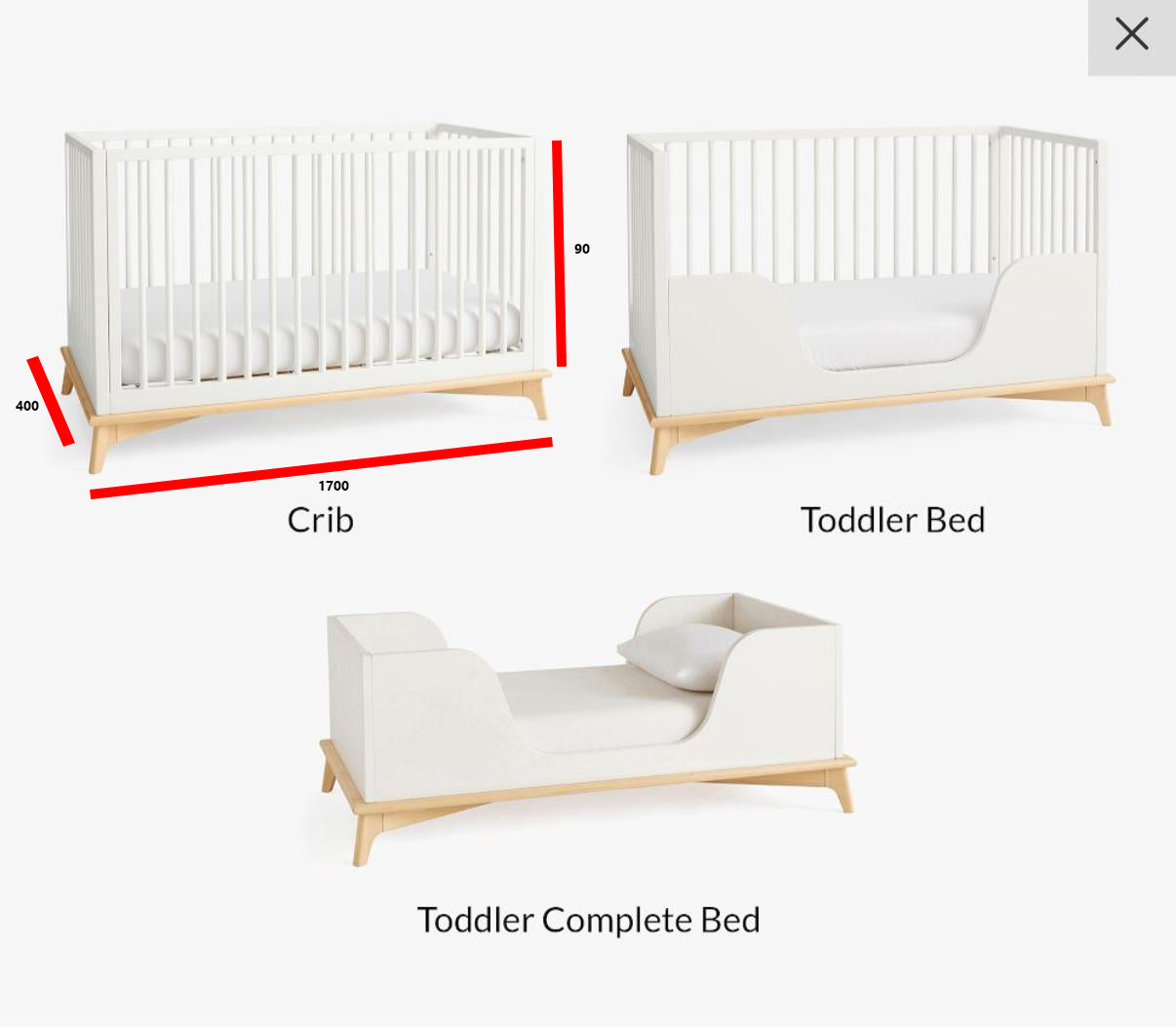 90

400

1700

Crib

Toddler Bed

Toddler Complete Bed